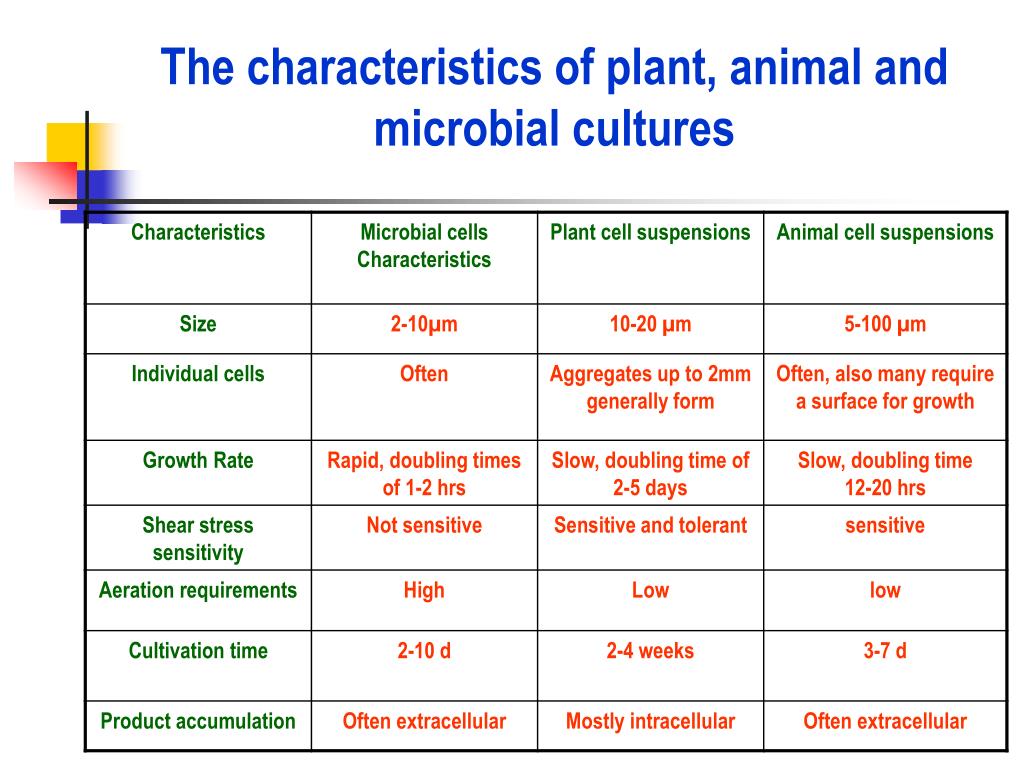 The characteristics of plant, animal and microbial cultures

| Characteristics | Microbial cells Characteristics | Plant cell suspensions | Animal cell suspensions |
|---|---|---|---|
| Size | 2-10μm | 10-20 μm | 5-100 μm |
| Individual cells | Often | Aggregates up to 2mm generally form | Often, also many require a surface for growth |
| Growth Rate | Rapid, doubling times of 1-2 hrs | Slow, doubling time of 2-5 days | Slow, doubling time 12-20 hrs |
| Shear stress sensitivity | Not sensitive | Sensitive and tolerant | sensitive |
| Aeration requirements | High | Low | low |
| Cultivation time | 2-10 d | 2-4 weeks | 3-7 d |
| Product accumulation | Often extracellular | Mostly intracellular | Often extracellular |